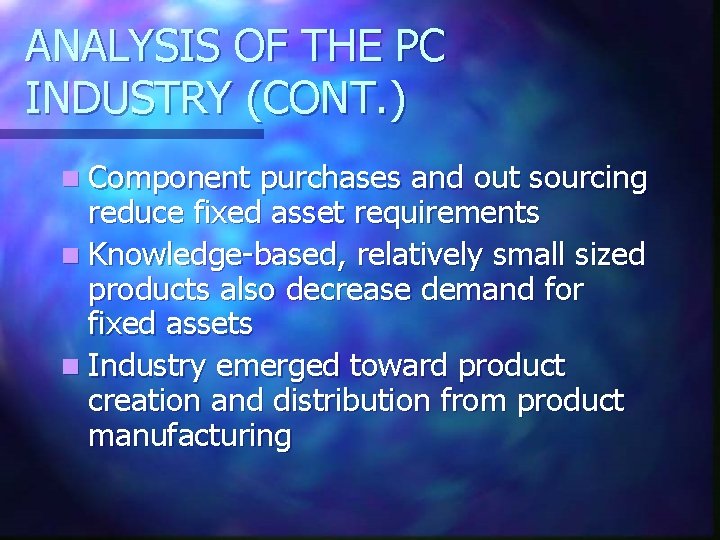 ANALYSIS OF THE PC INDUSTRY (CONT.)

Component purchases and out sourcing reduce fixed asset requirements

Knowledge-based, relatively small sized products also decrease demand for fixed assets

Industry emerged toward product creation and distribution from product manufacturing